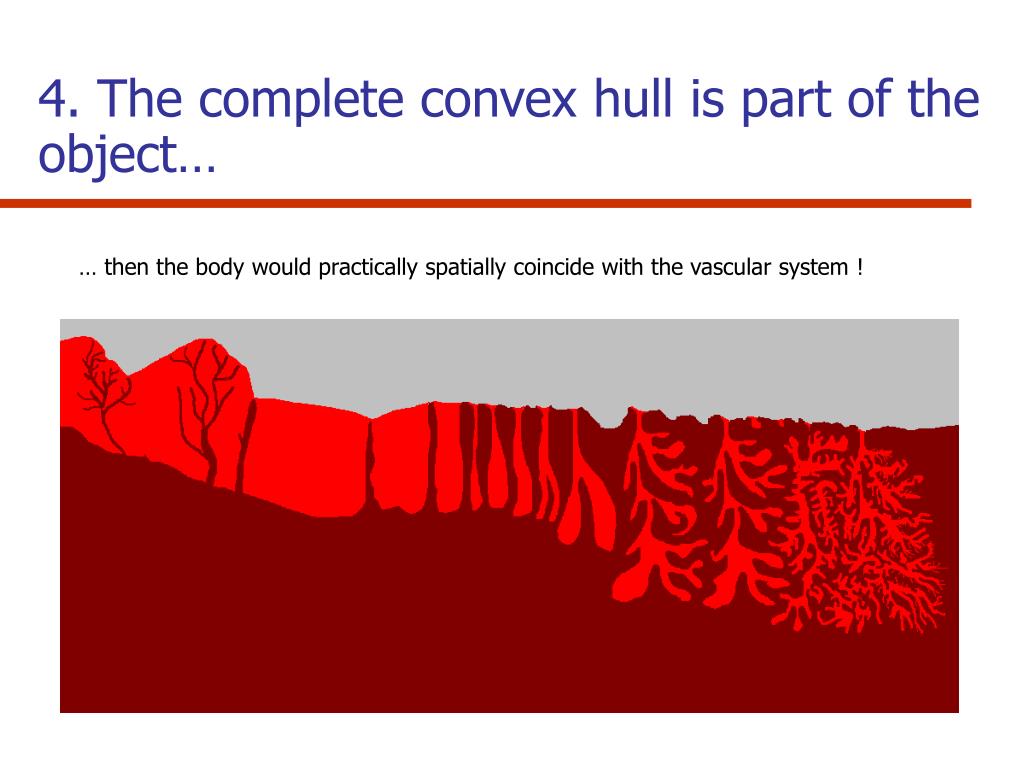 4. The complete convex hull is part of the object…

… then the body would practically spatially coincide with the vascular system !